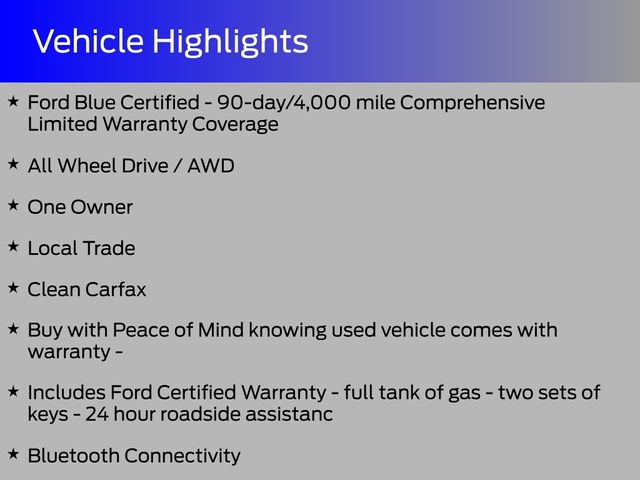 Vehicle Highlights

★ Ford Blue Certified - 90-day/4,000 mile Comprehensive Limited Warranty Coverage

★ All Wheel Drive / AWD

★ One Owner

★ Local Trade

★ Clean Carfax

★ Buy with Peace of Mind knowing used vehicle comes with warranty -

★ Includes Ford Certified Warranty - full tank of gas - two sets of keys - 24 hour roadside assistanc

★ Bluetooth Connectivity